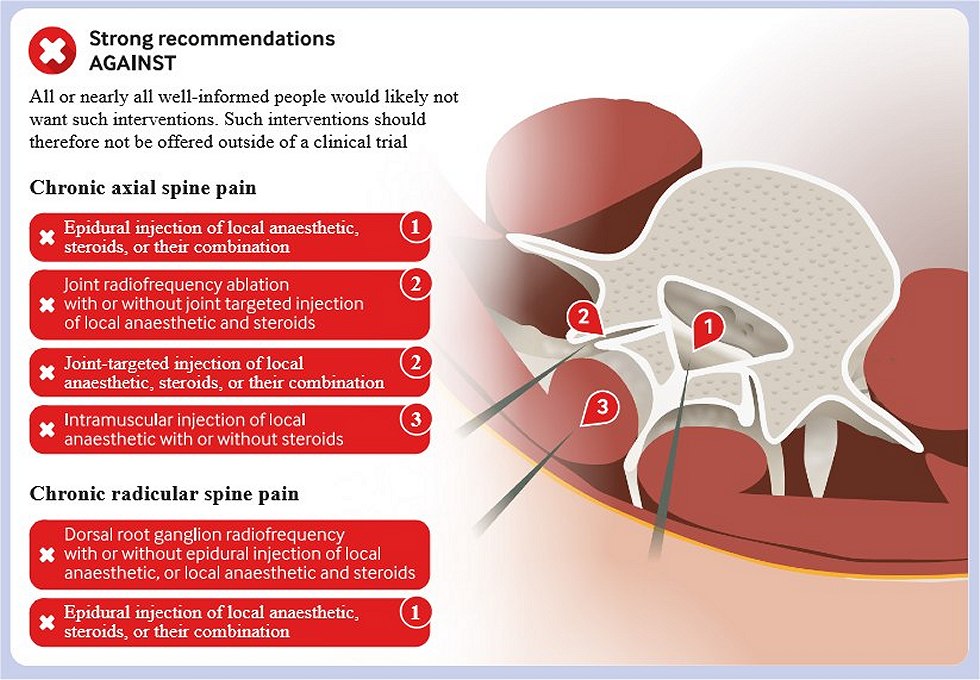 Strong recommendations AGAINST

All or nearly all well-informed people would likely not want such interventions. Such interventions should therefore not be offered outside of a clinical trial

Chronic axial spine pain

Epidural injection of local anaesthetic, steroids, or their combination 1

Joint radiofrequency ablation with or without joint targeted injection of local anaesthetic and steroids 2

Joint-targeted injection of local anaesthetic, steroids, or their combination 2

Intramuscular injection of local anaesthetic with or without steroids 3

Chronic radicular spine pain

Dorsal root ganglion radiofrequency with or without epidural injection of local anaesthetic, or local anaesthetic and steroids

Epidural injection of local anaesthetic, steroids, or their combination 1

2

1

3